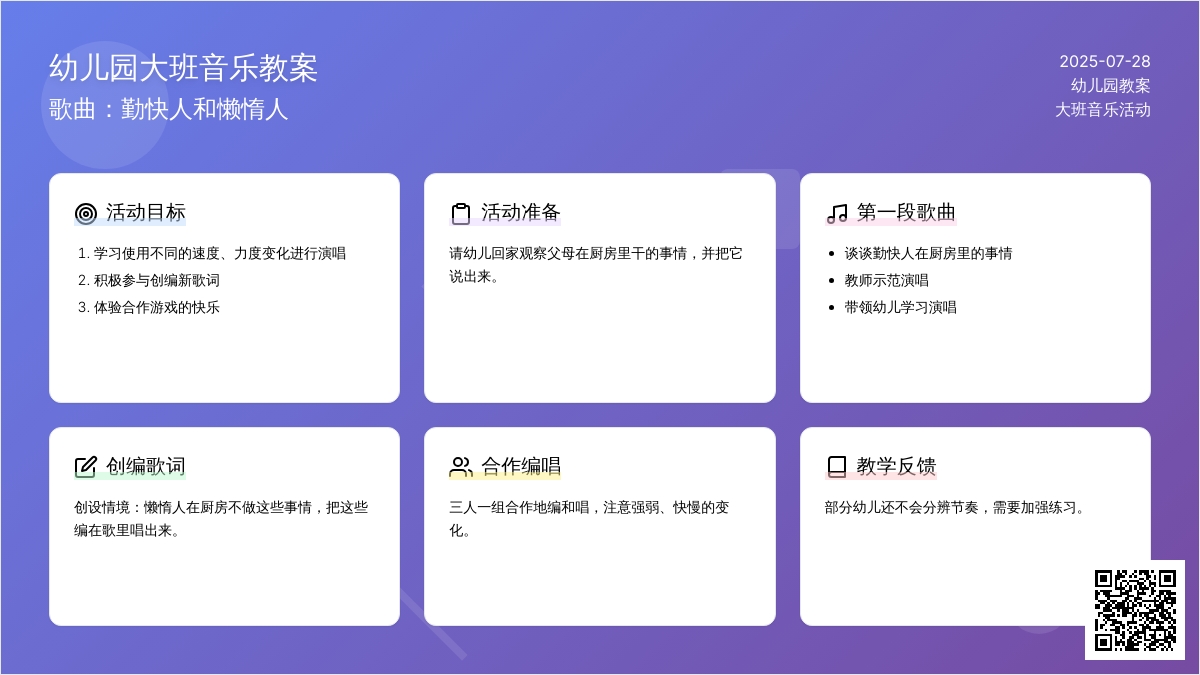 幼儿园大班音乐教案
歌曲：勤快人和懒惰人

2025-07-28
幼儿园教案
大班音乐活动

活动目标

1. 学习使用不同的速度、力度变化进行演唱
2. 积极参与创编新歌词
3. 体验合作游戏的快乐

活动准备

请幼儿回家观察父母在厨房里干的事情，并把它说出来。

第一段歌曲

- 谈谈勤快人在厨房里的事情
- 教师示范演唱
- 带领幼儿学习演唱

创编歌词

创设情境：懒惰人在厨房不做这些事情，把这些编在歌里唱出来。

合作编唱

三人一组合作地编和唱，注意强弱、快慢的变化。

教学反馈

部分幼儿还不会分辨节奏，需要加强练习。